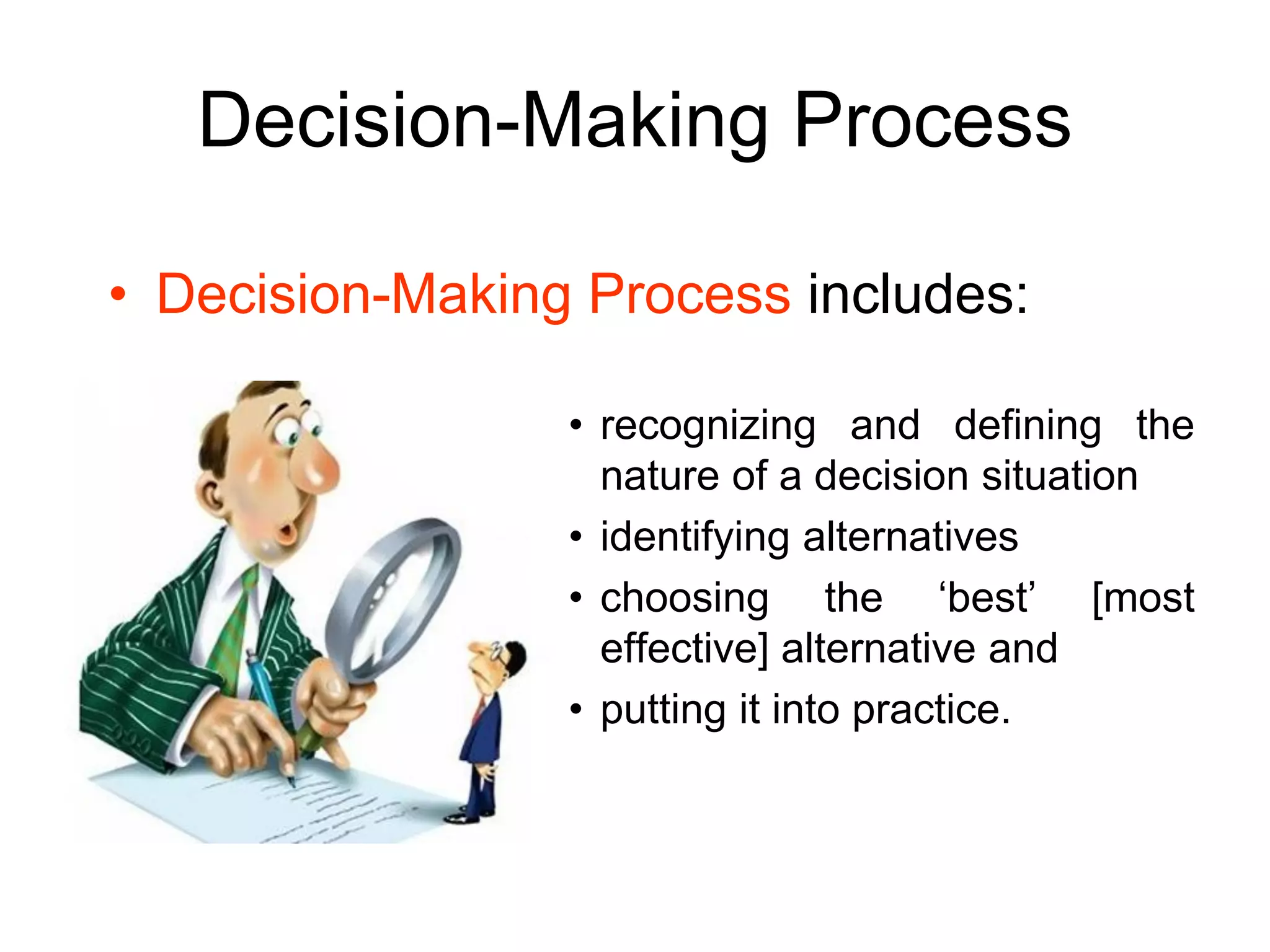 Decision-Making Process

• Decision-Making Process includes:

• recognizing and defining the nature of a decision situation
• identifying alternatives
• choosing the ‘best’ [most effective] alternative and
• putting it into practice.